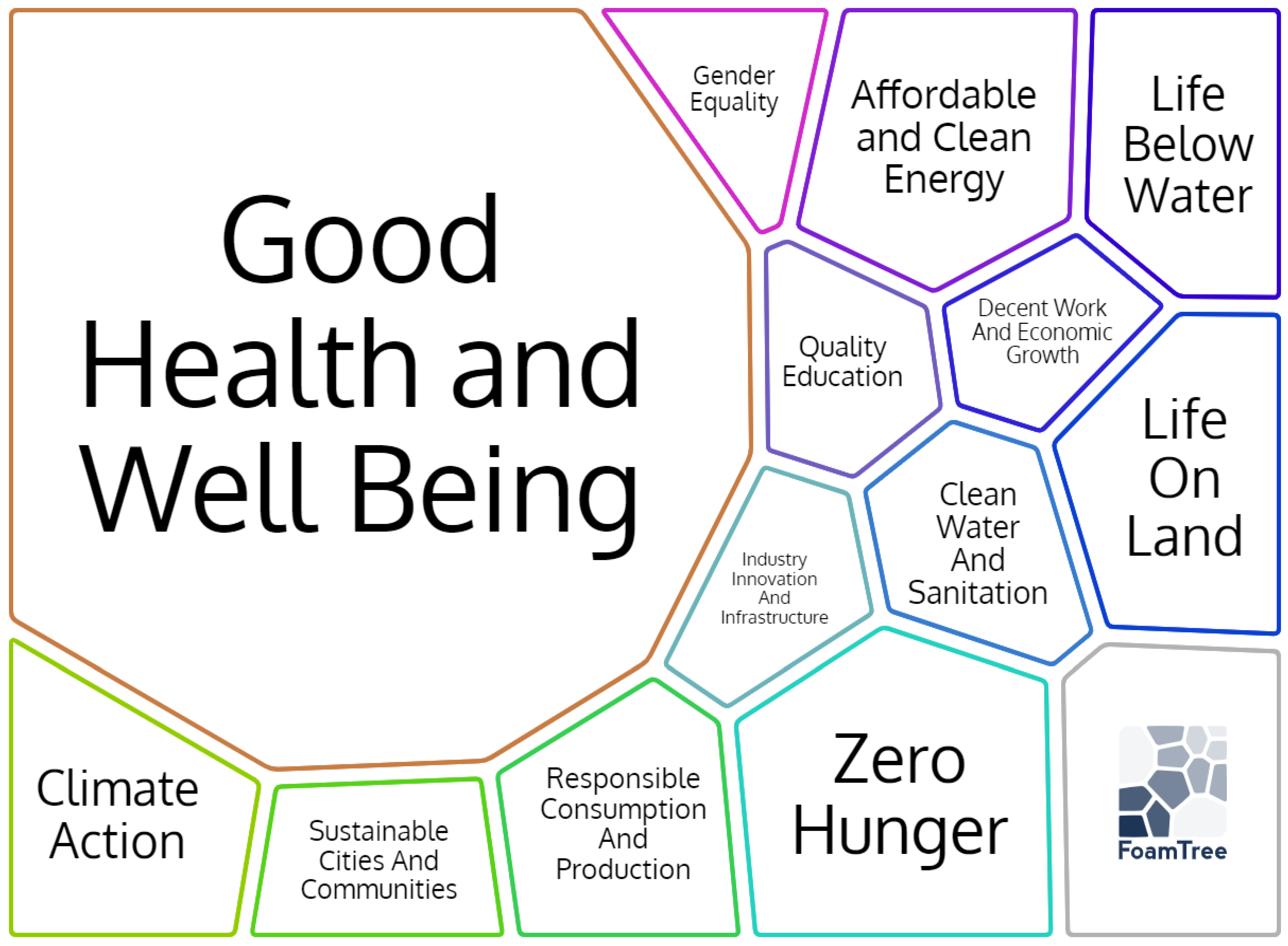 Good Health and Well Being

Gender Equality

Affordable and Clean Energy

Life Below Water

Quality Education

Decent Work And Economic Growth

Life On Land

Industry Innovation And Infrastructure

Clean Water And Sanitation

Climate Action

Sustainable Cities And Communities

Responsible Consumption And Production

Zero Hunger

FoamTree